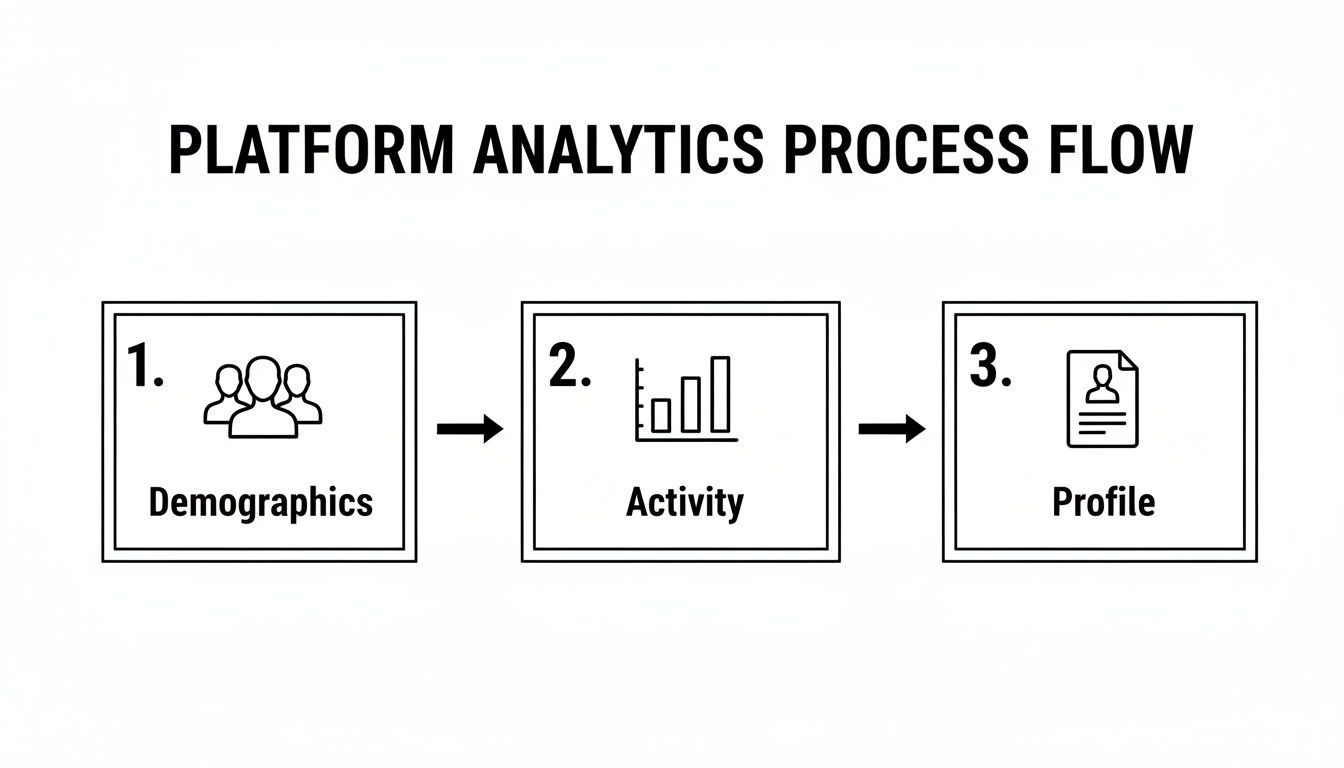 PLATFORM ANALYTICS PROCESS FLOW

1.
Demographics

2.
Activity

3.
Profile